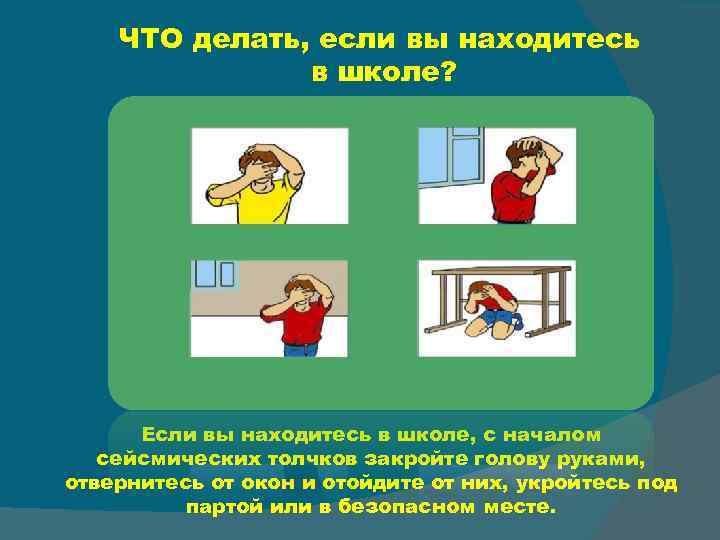 ЧТО делать, если вы находитесь в школе?

Если вы находитесь в школе, с началом сейсмических толчков закройте голову руками, отвернитесь от окон и отойдите от них, укройтесь под партой или в безопасном месте.